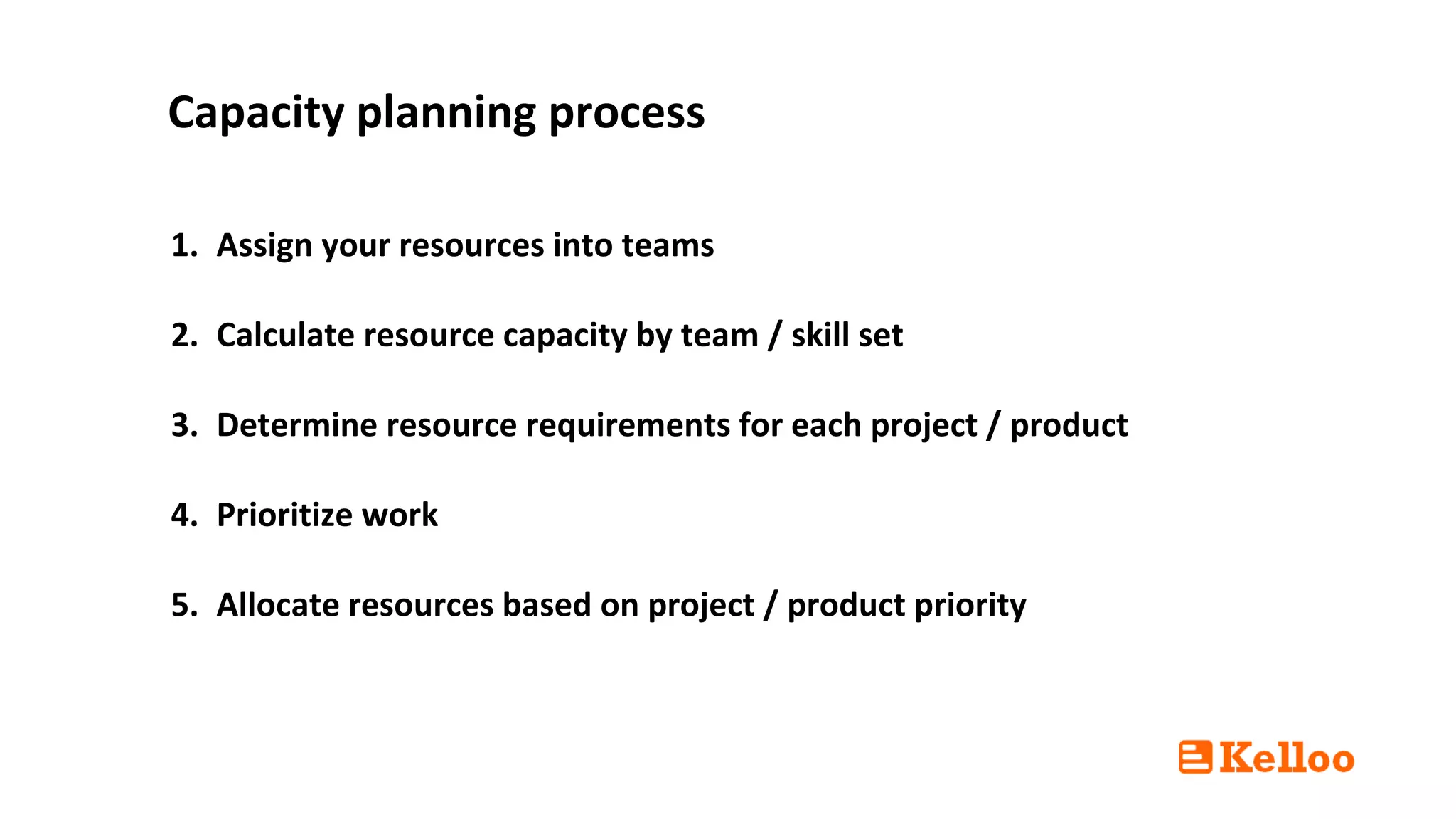 Capacity planning process

1. Assign your resources into teams

2. Calculate resource capacity by team / skill set

3. Determine resource requirements for each project / product

4. Prioritize work

5. Allocate resources based on project / product priority

Kelloo